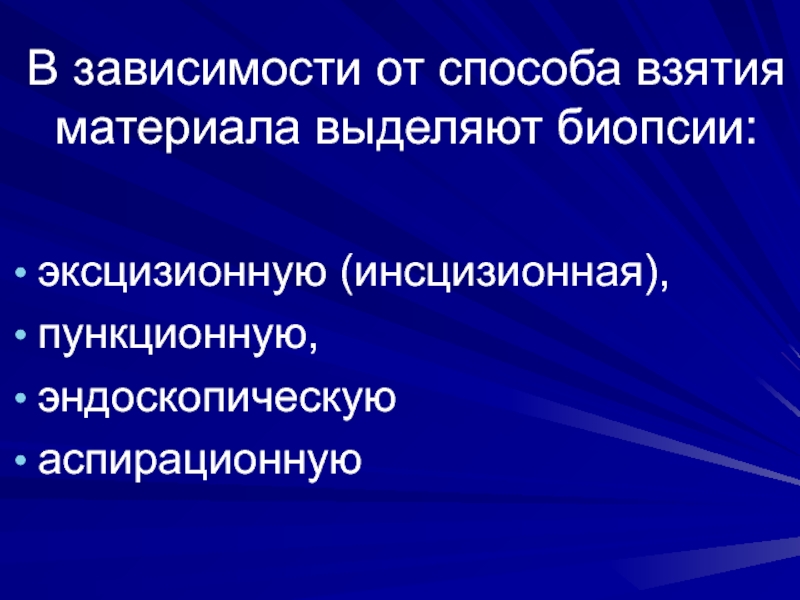 В зависимости от способа взятия материала выделяют биопсии:

• эксцизионную (инсцизионная),
• пункционную,
• эндоскопическую
• аспирационную